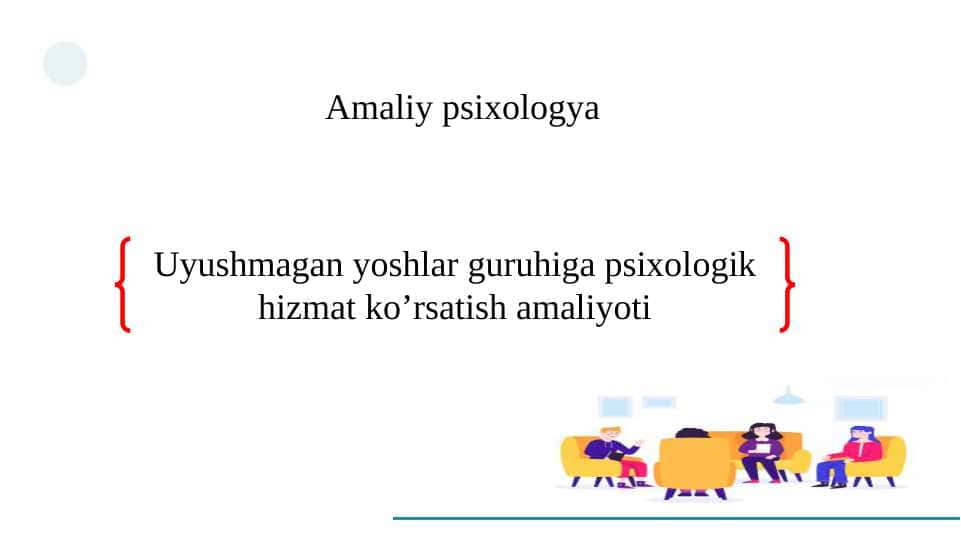 Amaliy psixologya

Uyushmagan yoshlar guruhiga psixologik hizmat ko’rsatish amaliyoti